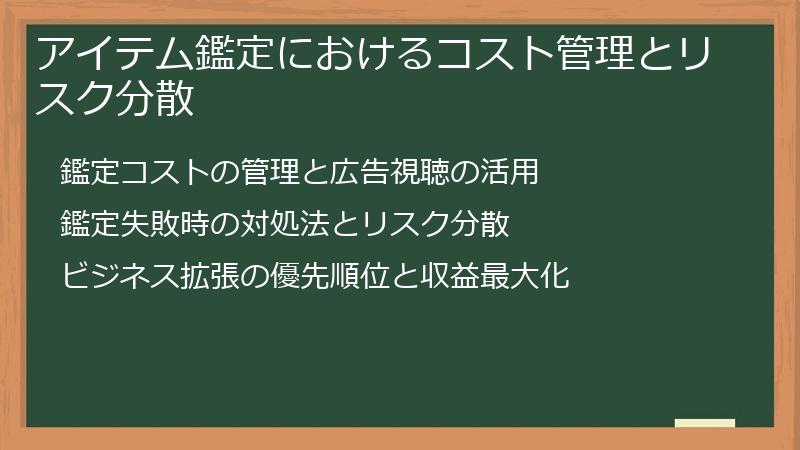 アイテム鑑定におけるコスト管理とリスク分散

鑑定コストの管理と広告視聴の活用

鑑定失敗時の対処法とリスク分散

ビジネス拡張の優先順位と収益最大化